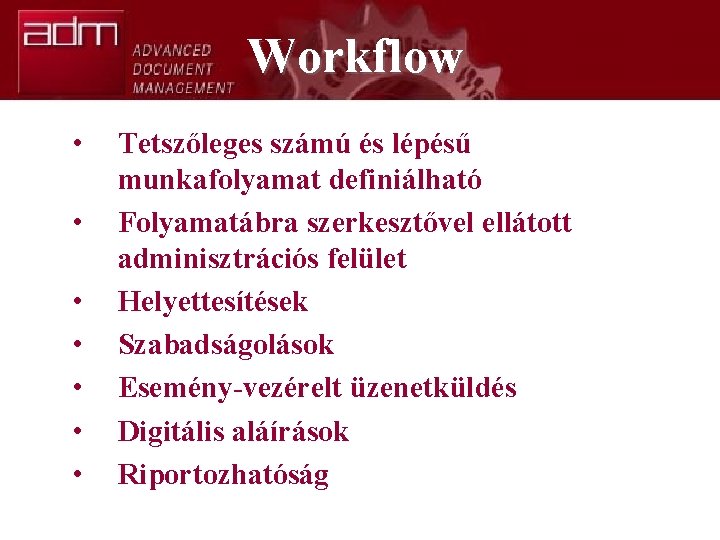 adm
ADVANCED DOCUMENT MANAGEMENT

Workflow

• Tetszőleges számú és lépésű munkafolyamat definiálható
• Folyamatábra szerkesztővel ellátott adminisztrációs felület
• Helyettesítések
• Szabadságolások
• Esemény-vezérelt üzenetküldés
• Digitális aláírások
• Riportozhatóság